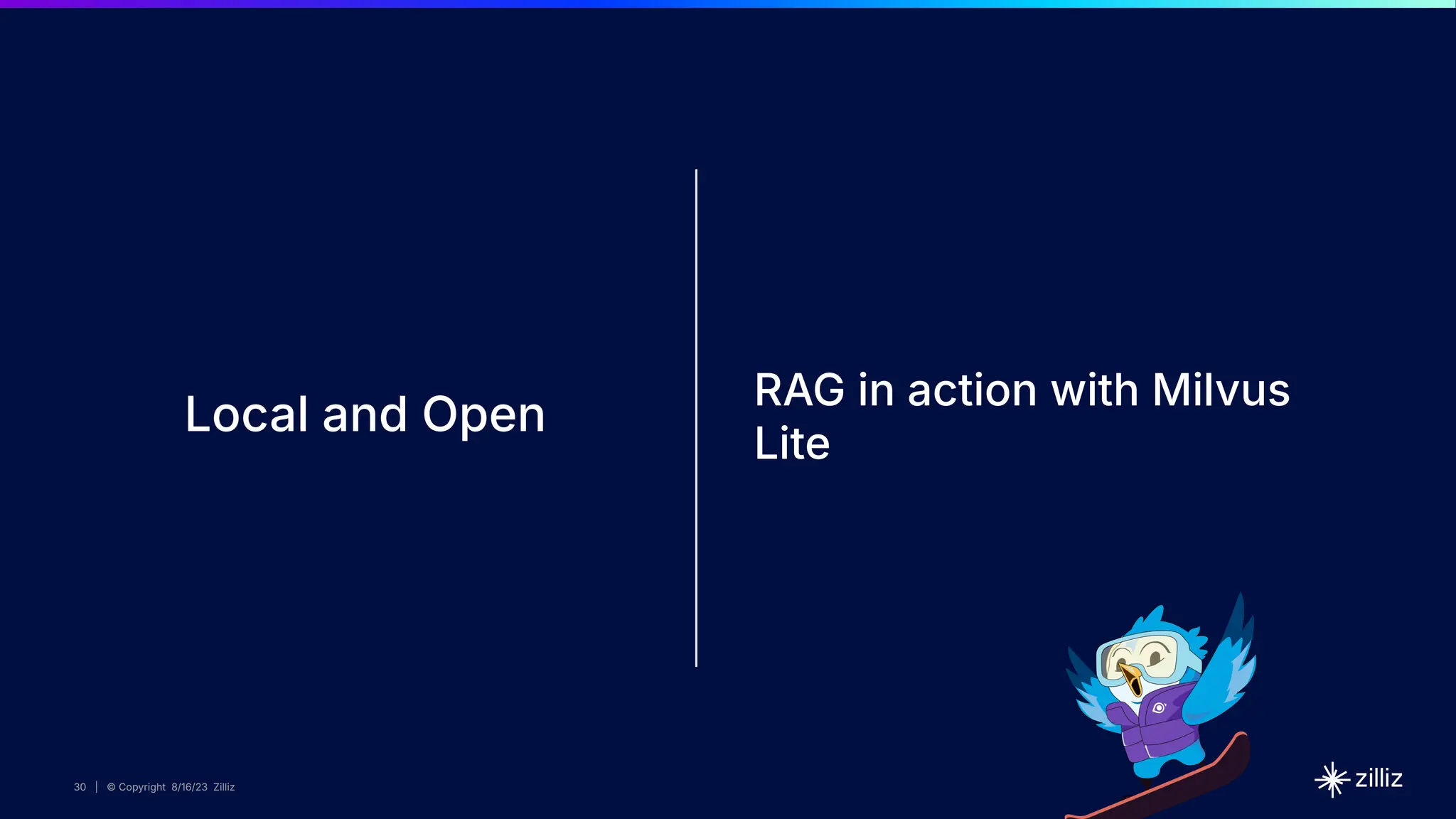 Local and Open

RAG in action with Milvus Lite

30 | © Copyright 8/16/23 Zilliz

zilliz